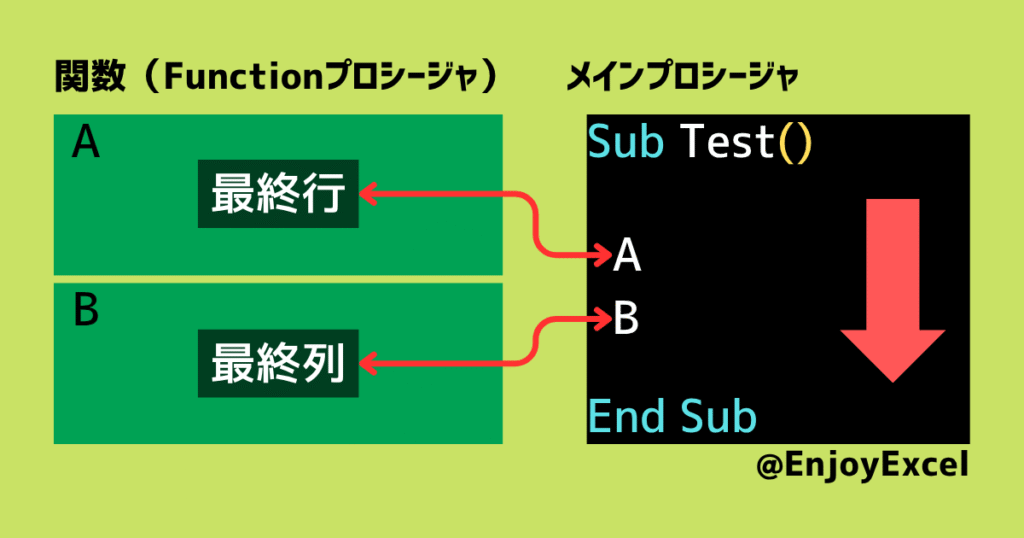 関数（Functionプロシージャ）

A

最終行

B

最終列

メインプロシージャ

Sub Test()

A

B

End Sub

@EnjoyExcel